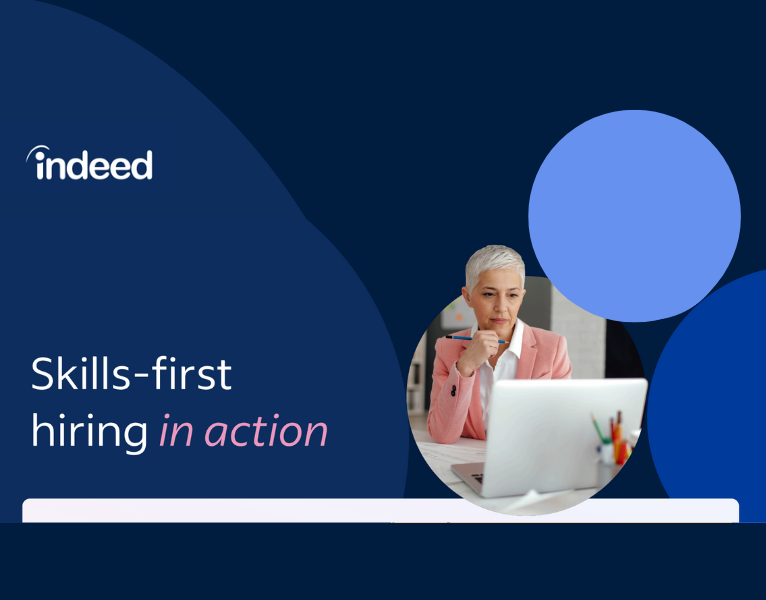 indeed

Skills-first hiring in action